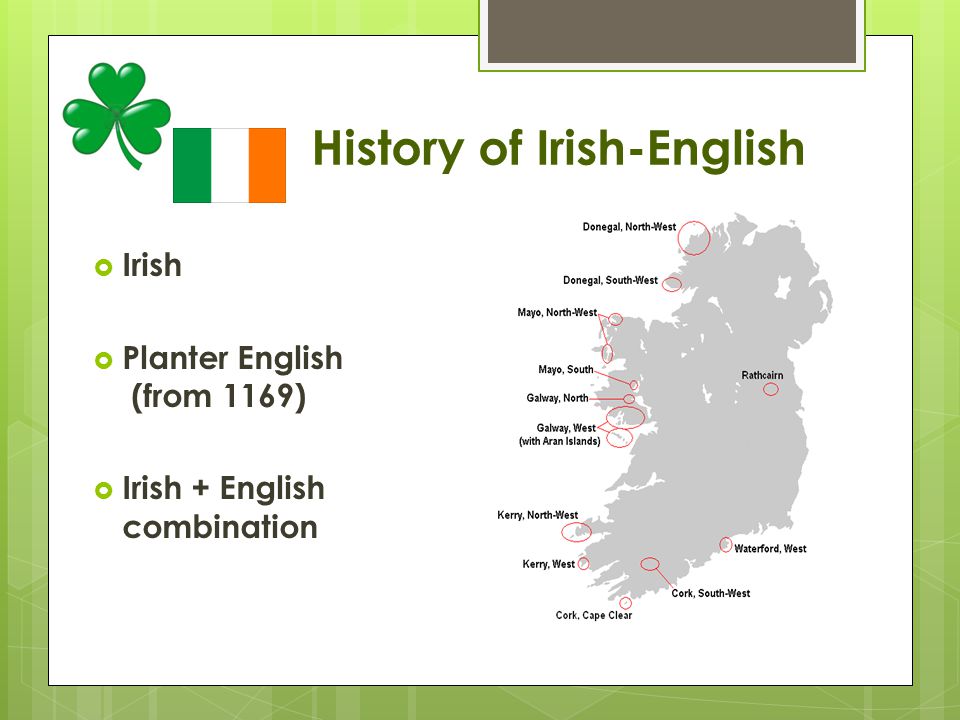 History of Irish-English

Irish

Planter English (from 1169)

Irish + English combination

Donegal, North-West
Donegal, South-West
Mayo, North-West
Mayo, South
Galway, North
Galway, West (with Aran Islands)
Rathcairn
Kerry, North-West
Kerry, West
Waterford, West
Cork, South-West
Cork, Cape Clear